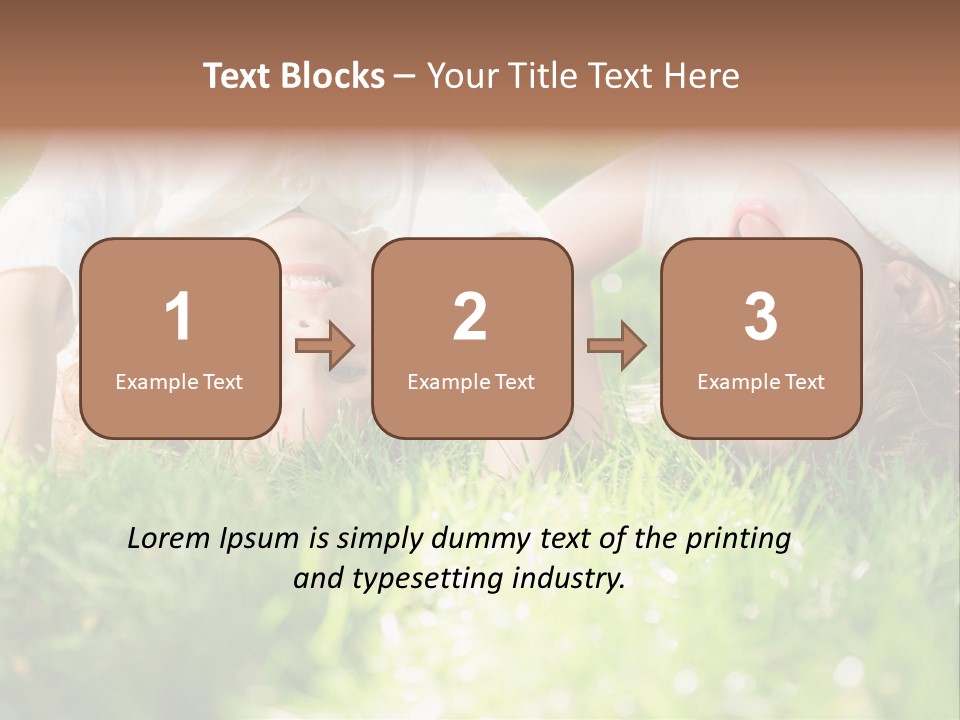 Text Blocks – Your Title Text Here

1
Example Text

2
Example Text

3
Example Text

Lorem Ipsum is simply dummy text of the printing and typesetting industry.